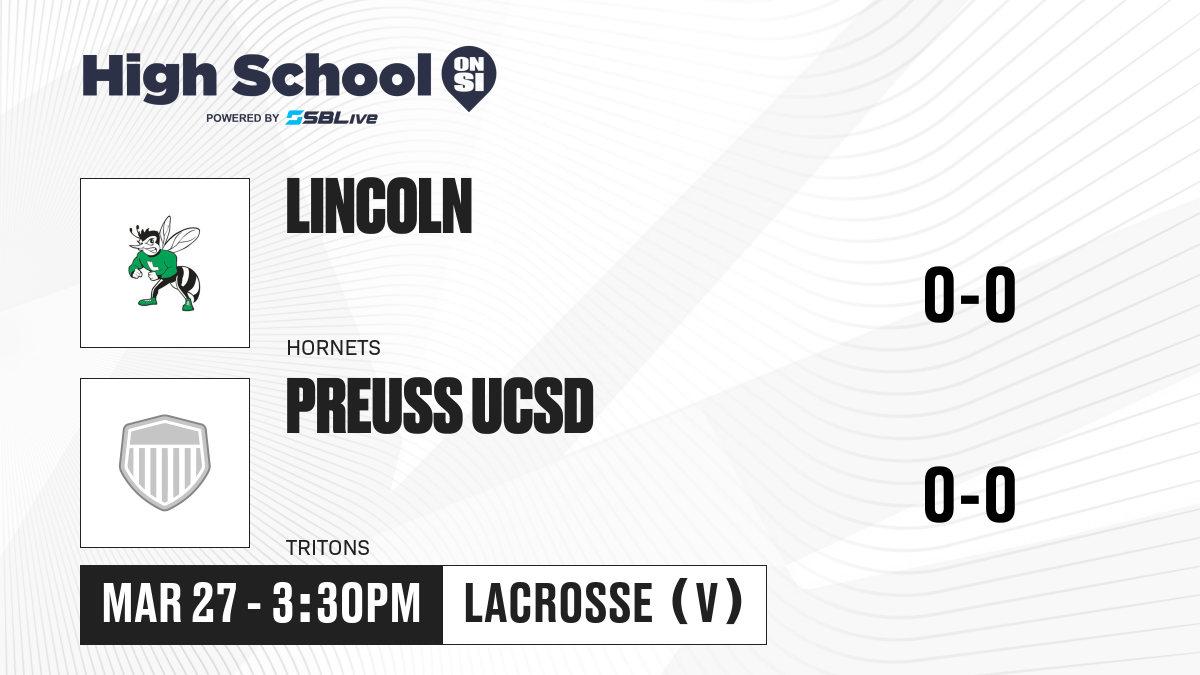 High School ON SI
POWERED BY SBLive

LINCOLN
HORNETS
0-0

PREUSS UCSD
TRITONS
0-0

MAR 27 - 3:30PM
LACROSSE (V)